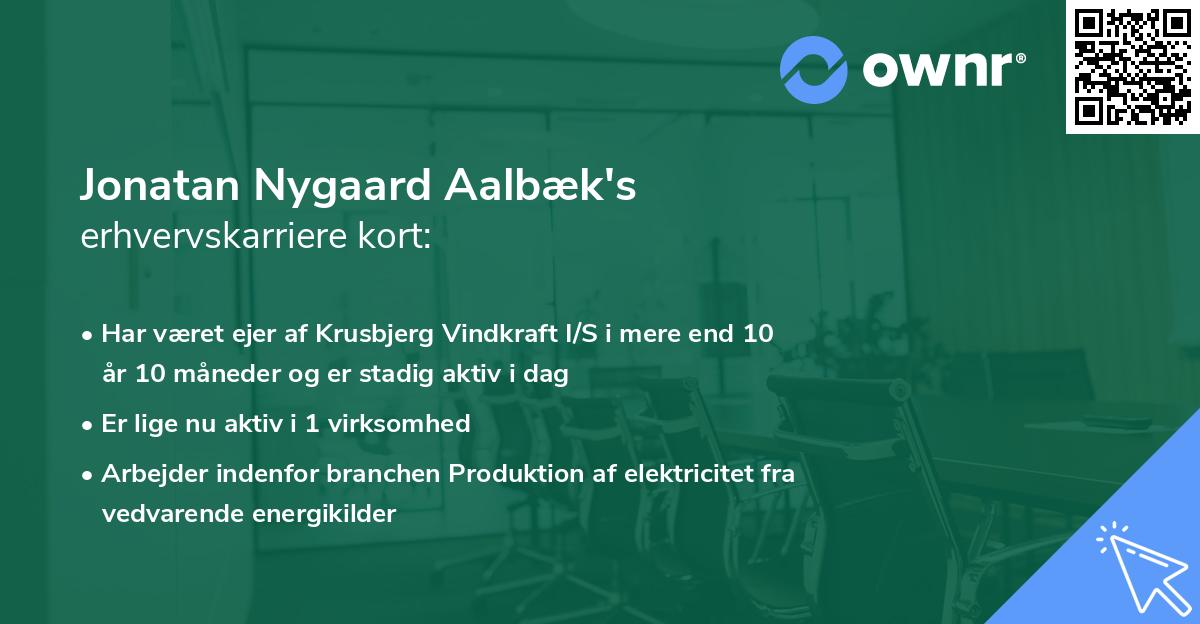 ownr®

Jonatan Nygaard Aalbæk's
erhvervskarriere kort:

• Har været ejer af Krusbjerg Vindkraft I/S i mere end 10 år 10 måneder og er stadig aktiv i dag

• Er lige nu aktiv i 1 virksomhed

• Arbejder indenfor branchen Produktion af elektricitet fra vedvarende energikilder